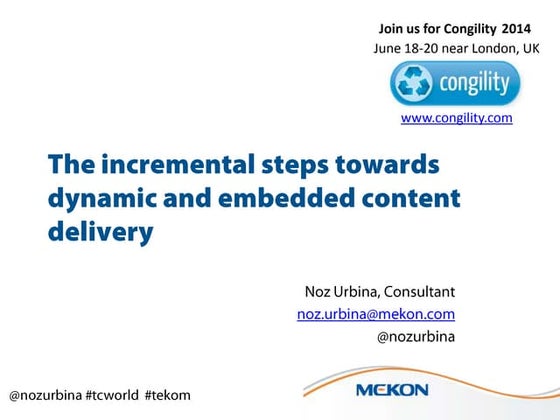 Join us for Congility 2014
June 18-20 near London, UK

congility

www.congility.com

The incremental steps towards dynamic and embedded content delivery

Noz Urbina, Consultant
noz.urbina@mekon.com
@nozurbina

@nozurbina #tcworld #tekom

MEKON